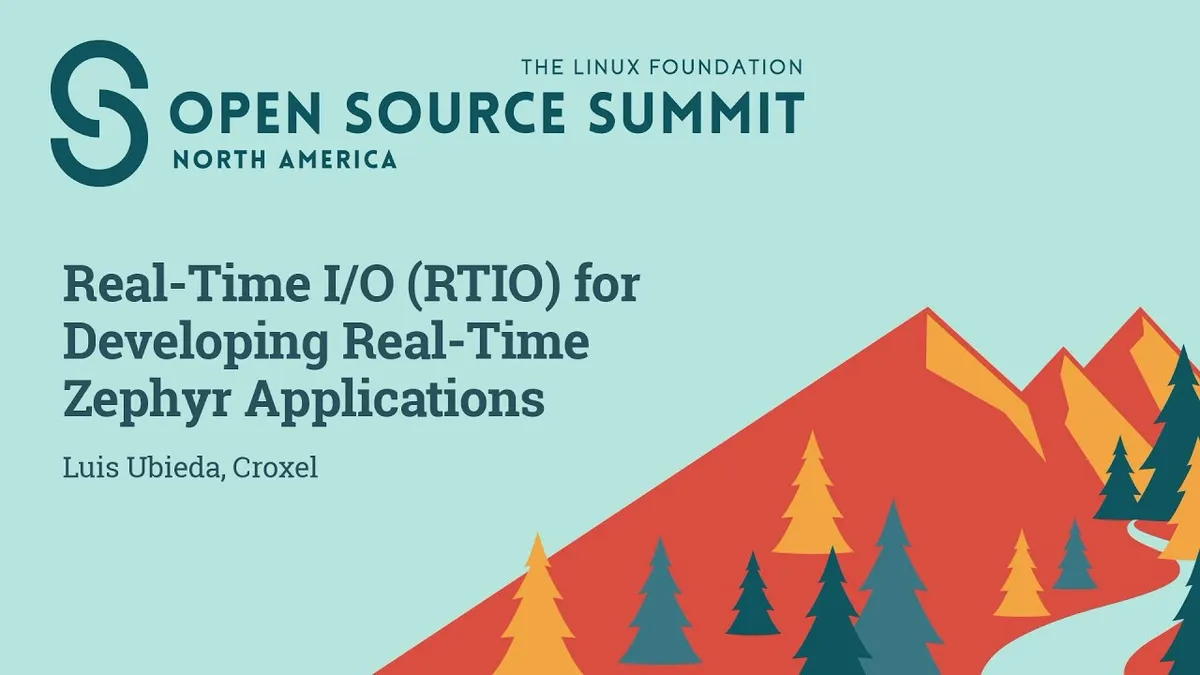 THE LINUX FOUNDATION
OPEN SOURCE SUMMIT
NORTH AMERICA

Real-Time I/O (RTIO) for Developing Real-Time Zephyr Applications

Luis Ubieda, Croxel